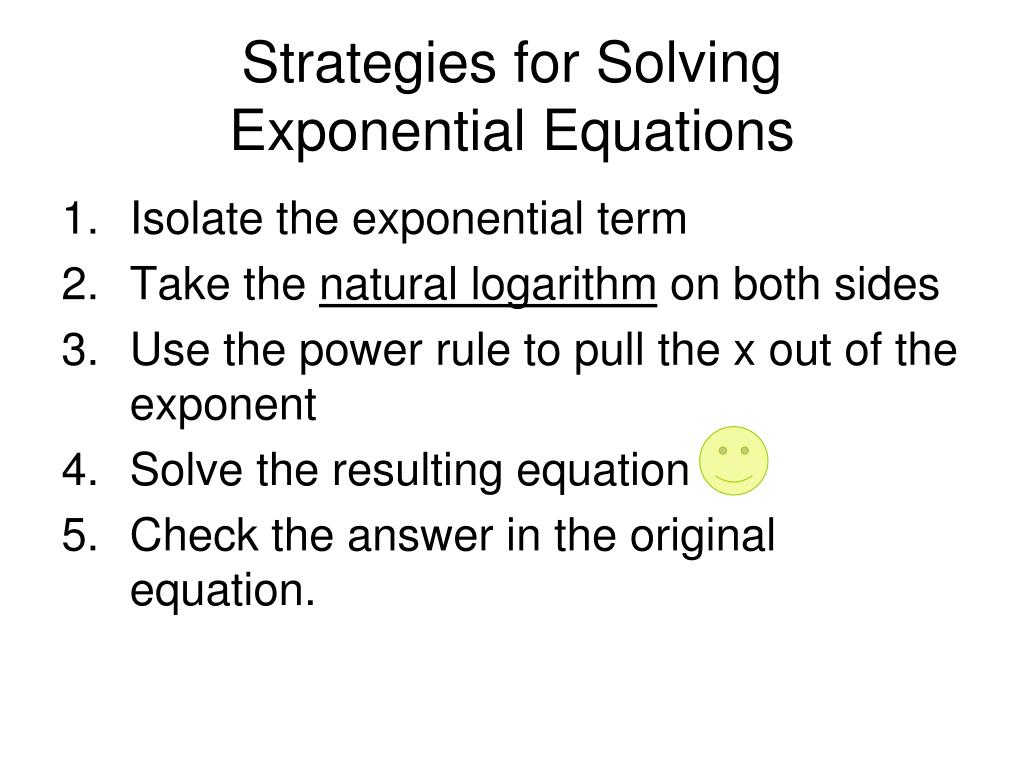 Strategies for Solving
Exponential Equations

1. Isolate the exponential term
2. Take the natural logarithm on both sides
3. Use the power rule to pull the x out of the exponent
4. Solve the resulting equation
5. Check the answer in the original equation.